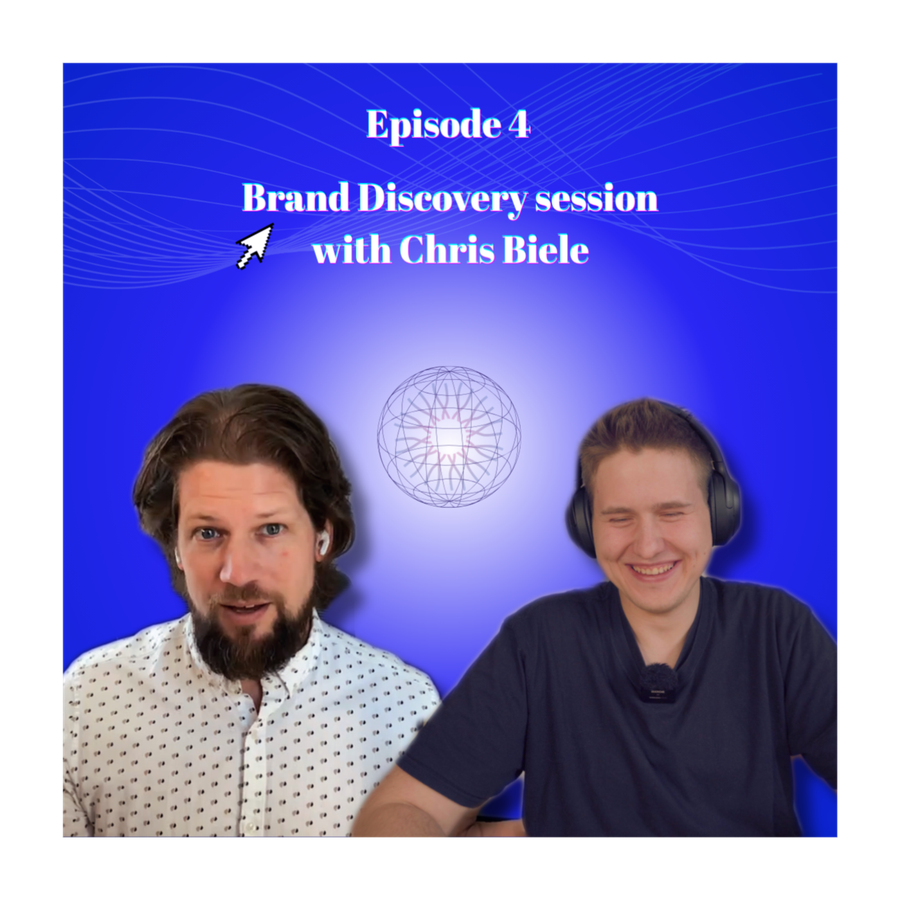 Episode 4

Brand Discovery session with Chris Biele